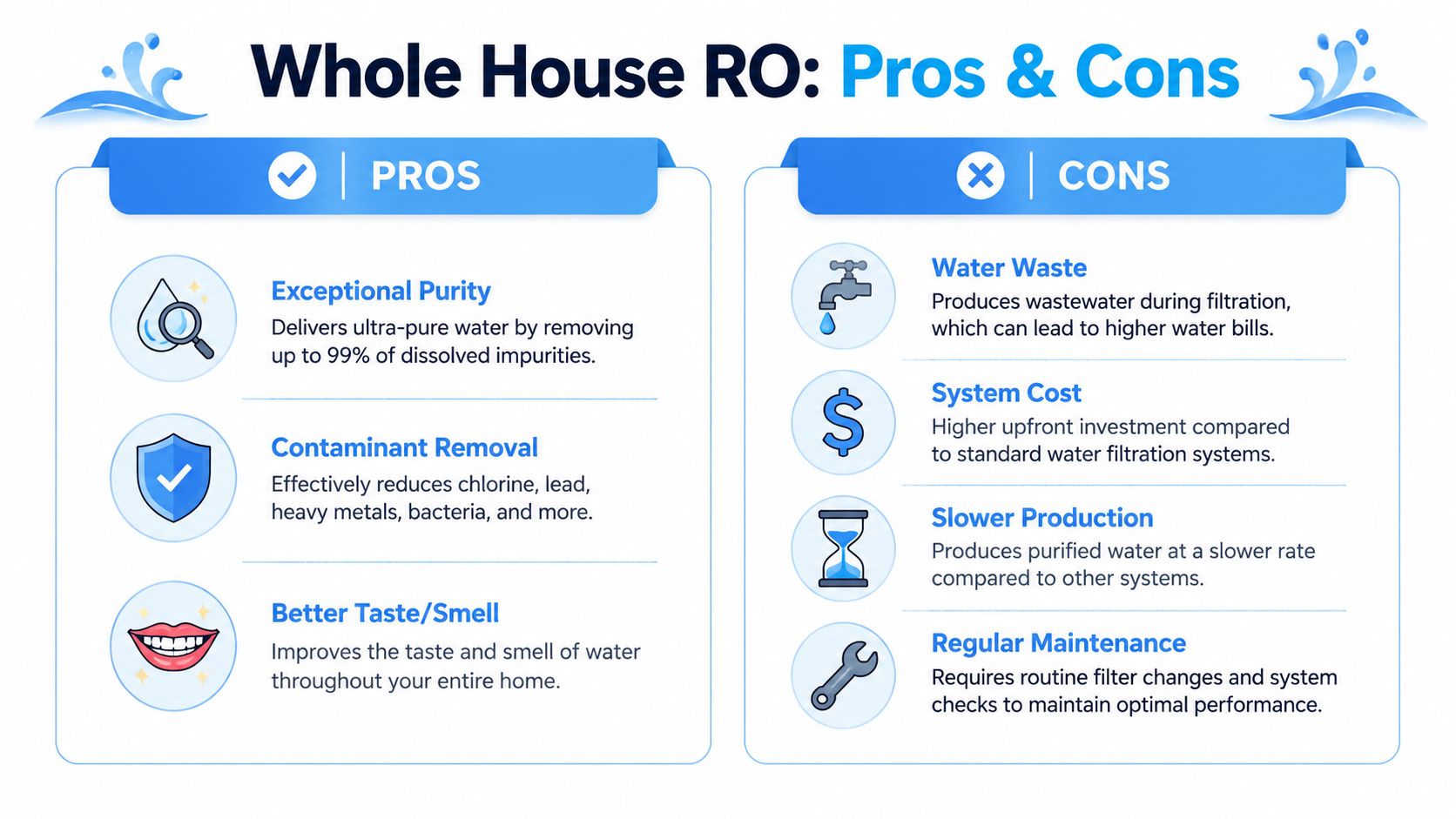 Whole House RO: Pros & Cons

PROS

Exceptional Purity
Delivers ultra-pure water by removing up to 99% of dissolved impurities.

Contaminant Removal
Effectively reduces chlorine, lead, heavy metals, bacteria, and more.

Better Taste/Smell
Improves the taste and smell of water throughout your entire home.

CONS

Water Waste
Produces wastewater during filtration, which can lead to higher water bills.

System Cost
Higher upfront investment compared to standard water filtration systems.

Slower Production
Produces purified water at a slower rate compared to other systems.

Regular Maintenance
Requires routine filter changes and system checks to maintain optimal performance.